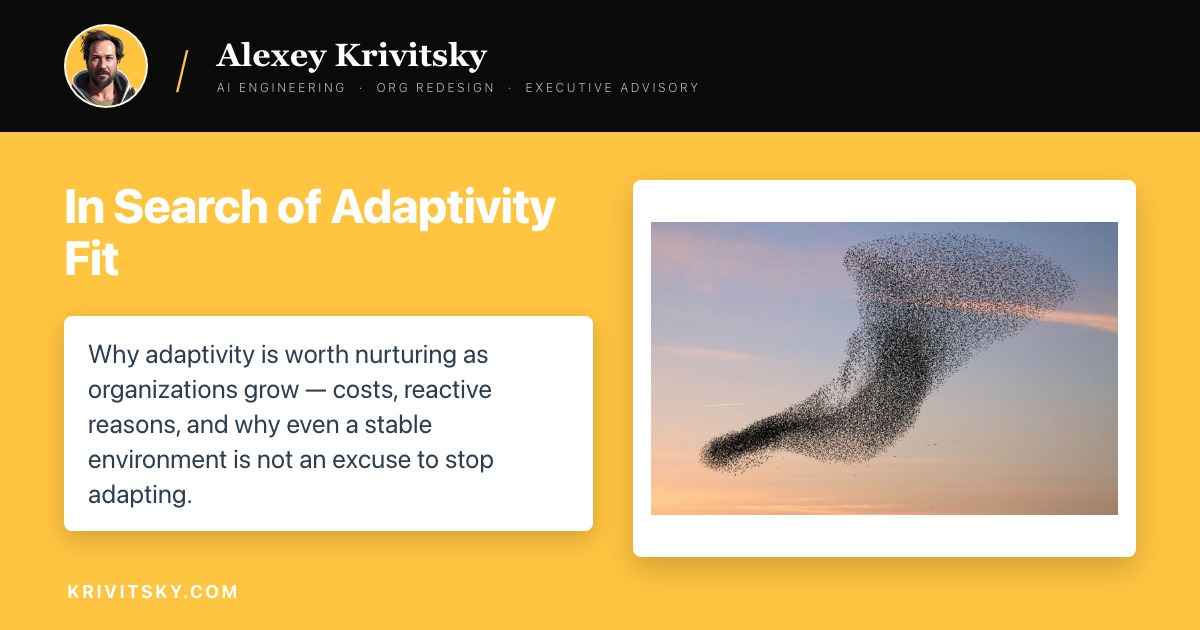 / Alexey Krivitsky

AI ENGINEERING · ORG REDESIGN · EXECUTIVE ADVISORY

In Search of Adaptivity Fit

Why adaptivity is worth nurturing as organizations grow — costs, reactive reasons, and why even a stable environment is not an excuse to stop adapting.

KRIVITSKY.COM